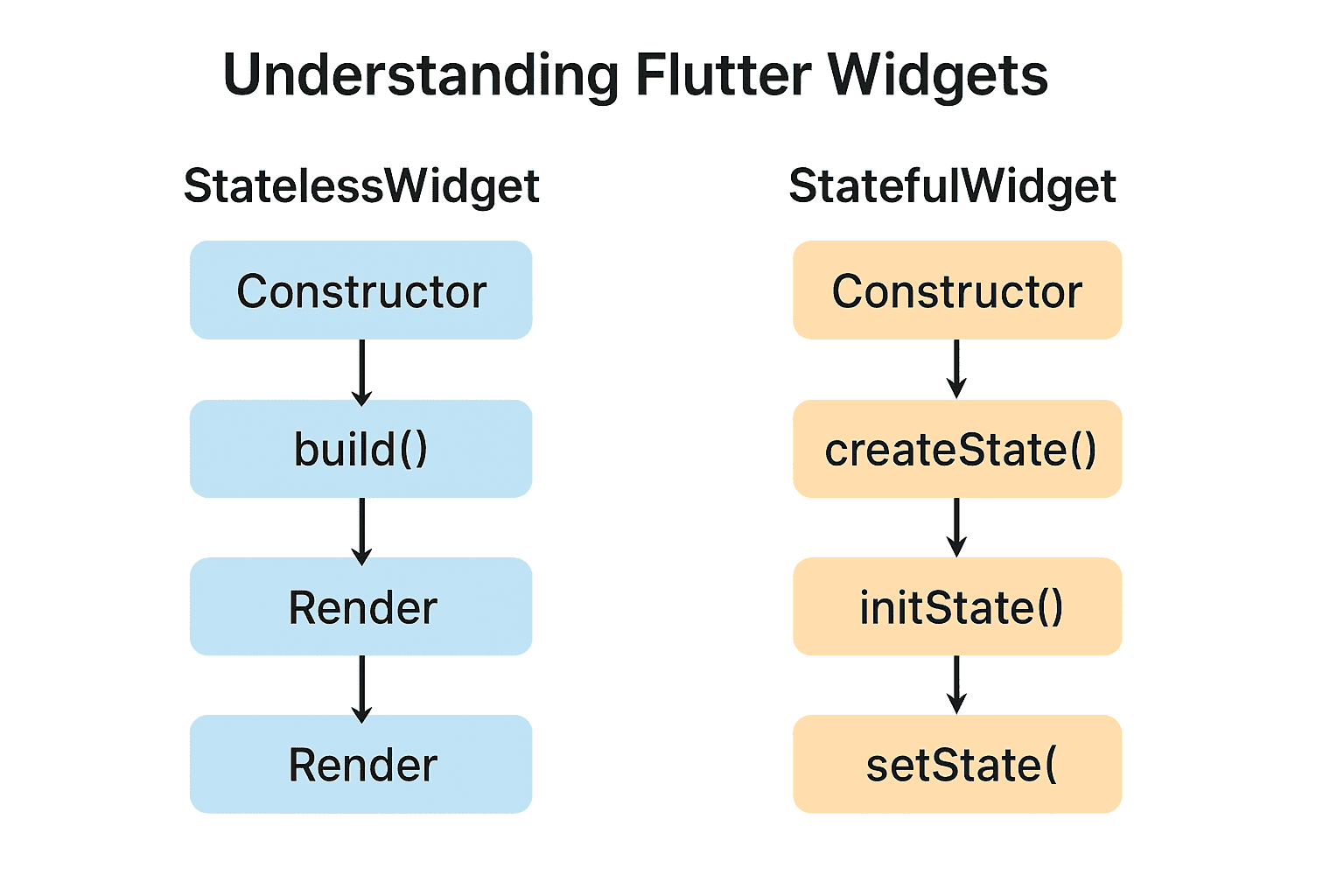 Understanding Flutter Widgets

StatelessWidget

Constructor

build()

Render

Render

StatefulWidget

Constructor

createState()

initState()

setState(